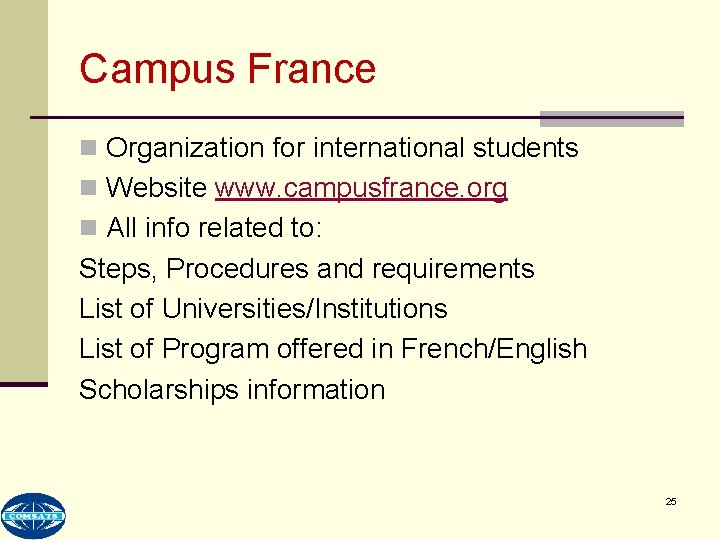 Campus France

- Organization for international students
- Website www.campusfrance.org
- All info related to:

Steps, Procedures and requirements
List of Universities/Institutions
List of Program offered in French/English
Scholarships information

COMSATS

25